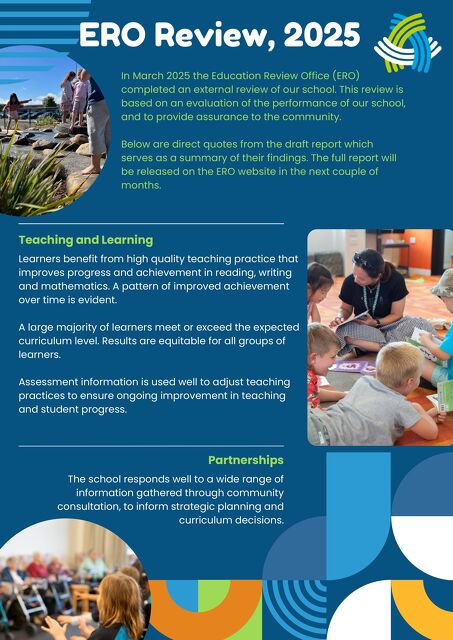 ERO Review, 2025

In March 2025 the Education Review Office (ERO) completed an external review of our school. This review is based on an evaluation of the performance of our school, and to provide assurance to the community.

Below are direct quotes from the draft report which serves as a summary of their findings. The full report will be released on the ERO website in the next couple of months.

Teaching and Learning

Learners benefit from high quality teaching practice that improves progress and achievement in reading, writing and mathematics. A pattern of improved achievement over time is evident.

A large majority of learners meet or exceed the expected curriculum level. Results are equitable for all groups of learners.

Assessment information is used well to adjust teaching practices to ensure ongoing improvement in teaching and student progress.

Partnerships

The school responds well to a wide range of information gathered through community consultation, to inform strategic planning and curriculum decisions.